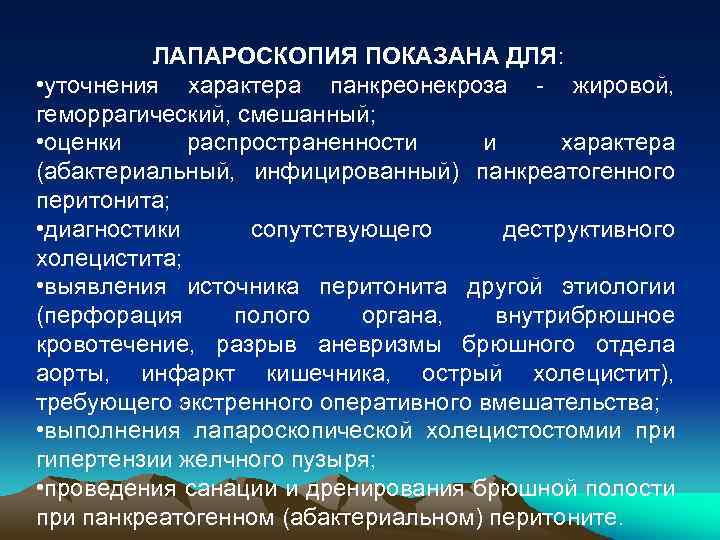 ЛАПАРОСКОПИЯ ПОКАЗАНА ДЛЯ:

•уточнения характера панкреонекроза - жировой, геморрагический, смешанный;

•оценки распространенности и характера (абактериальный, инфицированный) панкреатогенного перитонита;

•диагностики сопутствующего деструктивного холецистита;

•выявления источника перитонита другой этиологии (перфорация полого органа, внутрибрюшное кровотечение, разрыв аневризмы брюшного отдела аорты, инфаркт кишечника, острый холецистит), требующего экстренного оперативного вмешательства;

•выполнения лапароскопической холецистостомии при гипертензии желчного пузыря;

•проведения санации и дренирования брюшной полости при панкреатогенном (абактериальном) перитоните.